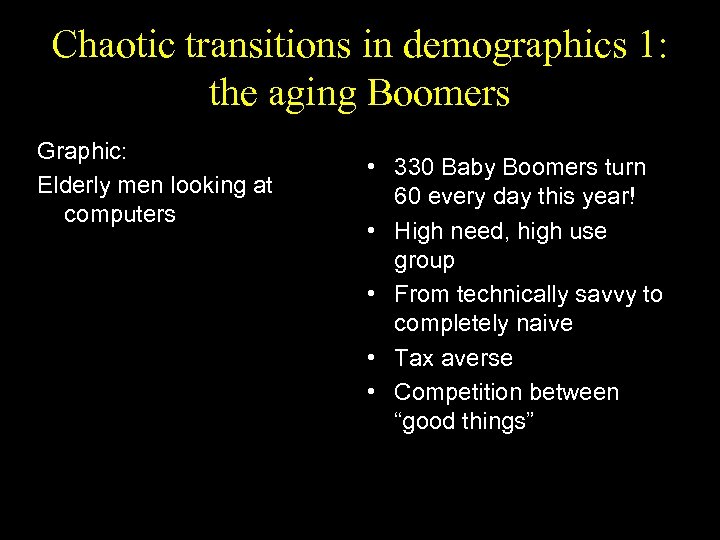 Chaotic transitions in demographics 1: the aging Boomers

Graphic:

Elderly men looking at computers

• 330 Baby Boomers turn 60 every day this year!
• High need, high use group
• From technically savvy to completely naive
• Tax averse
• Competition between “good things”